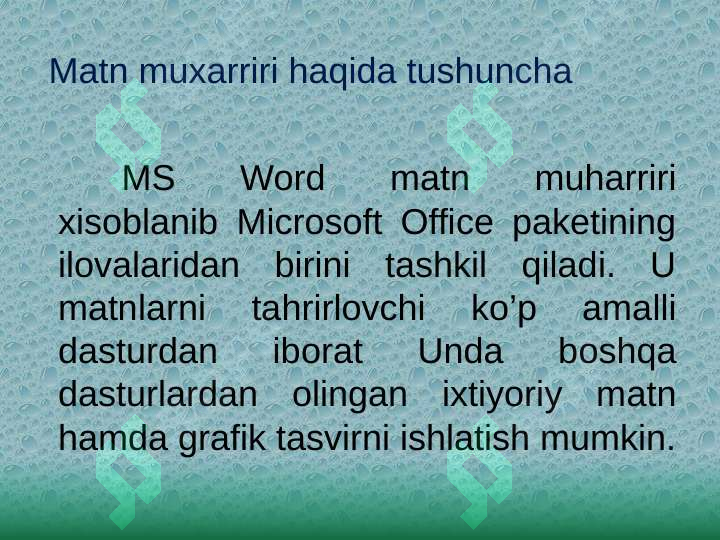 Matn muxarriri haqida tushuncha

MS Word matn muharriri xisoblanib Microsoft Office paketining ilovalaridan birini tashkil qiladi. U matnlarni tahrirlovchi ko’p amalli dasturdan iborat Unda boshqa dasturlardan olingan ixtiyoriy matn hamda grafik tasvirni ishlatish mumkin.